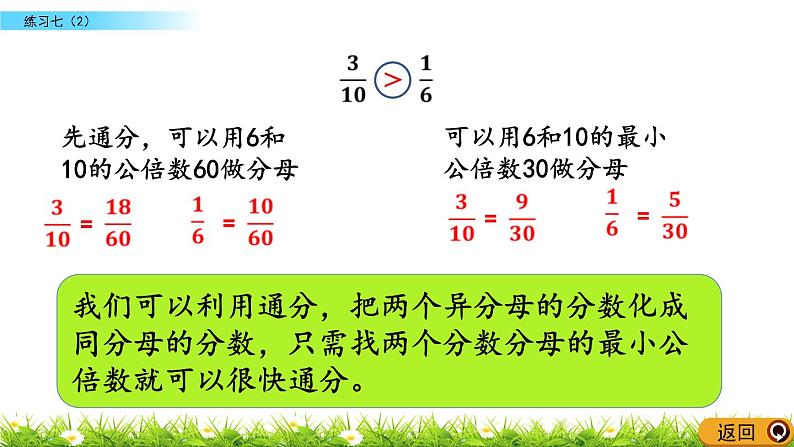 练习七（2）

$\frac{3}{10} > \frac{1}{6}$

先通分，可以用6和10的公倍数60做分母

$\frac{3}{10} = \frac{18}{60}$ $\frac{1}{6} = \frac{10}{60}$

可以用6和10的最小公倍数30做分母

$\frac{3}{10} = \frac{9}{30}$ $\frac{1}{6} = \frac{5}{30}$

我们可以利用通分，把两个异分母的分数化成同分母的分数，只需找两个分数分母的最小公倍数就可以很快通分。

返回